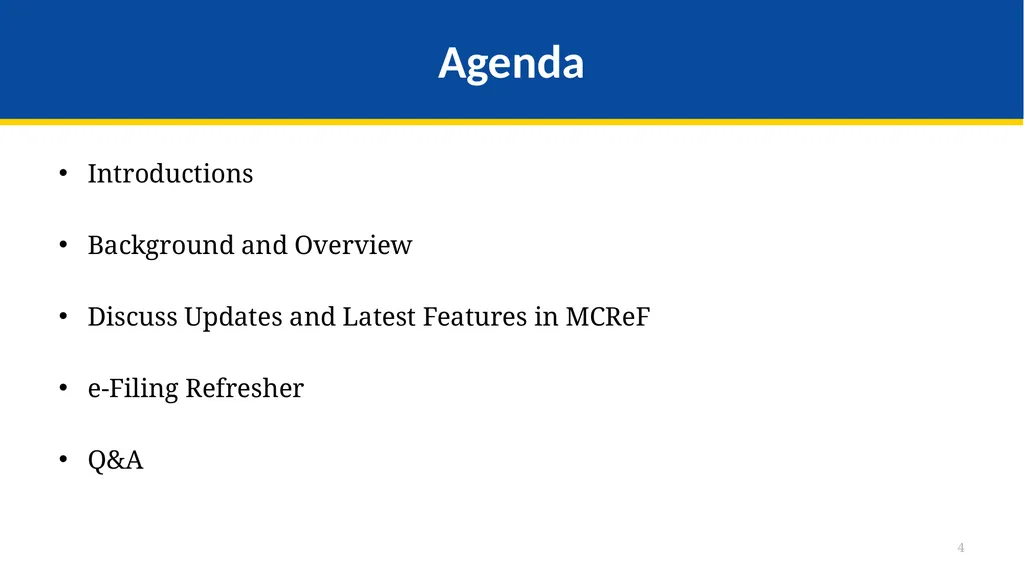 Agenda

• Introductions
• Background and Overview
• Discuss Updates and Latest Features in MCReF
• e-Filing Refresher
• Q&A

4